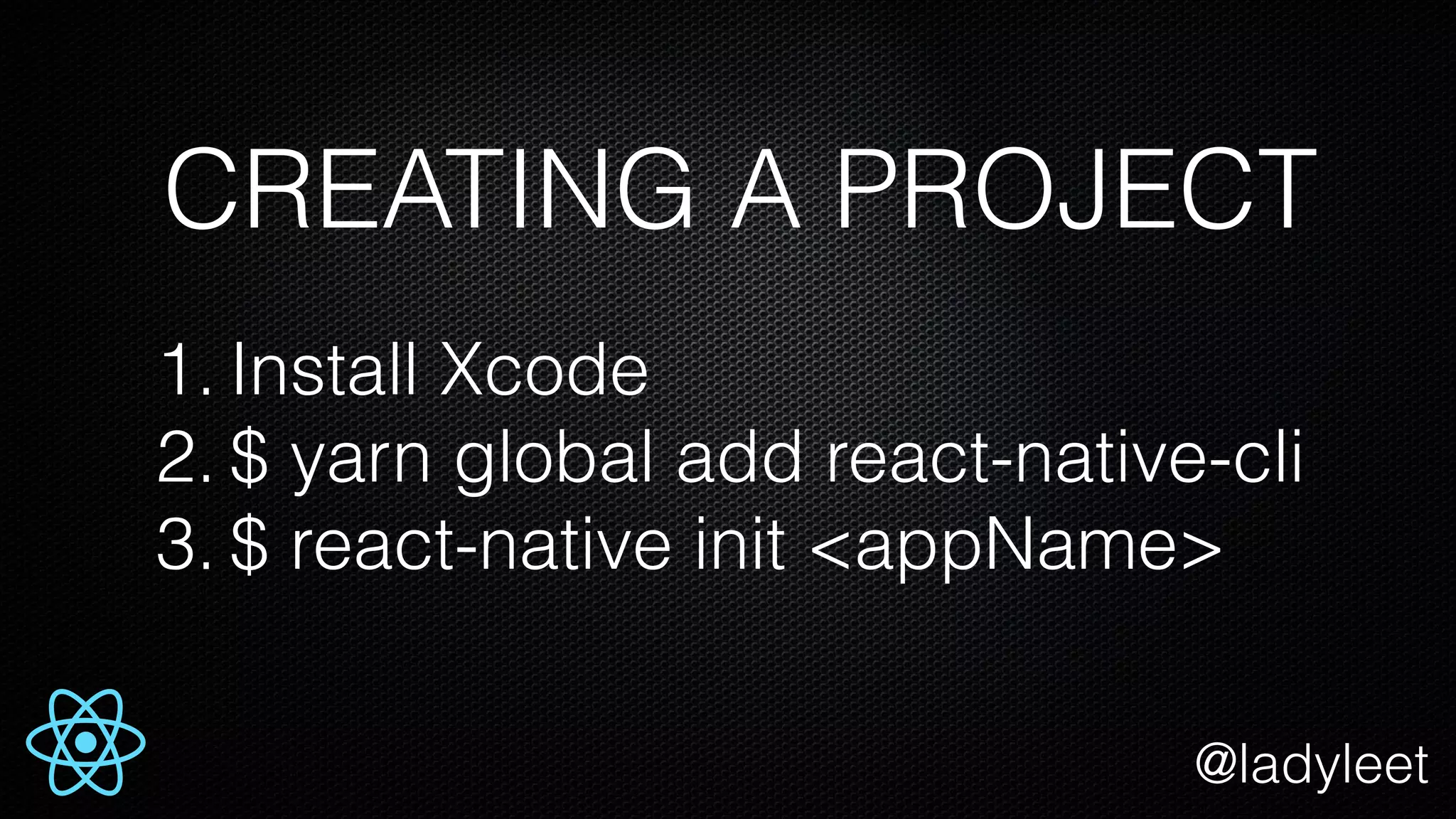 CREATING A PROJECT

1. Install Xcode
2. \$ yarn global add react-native-cli
3. \$ react-native init <appName>

@ladyleet